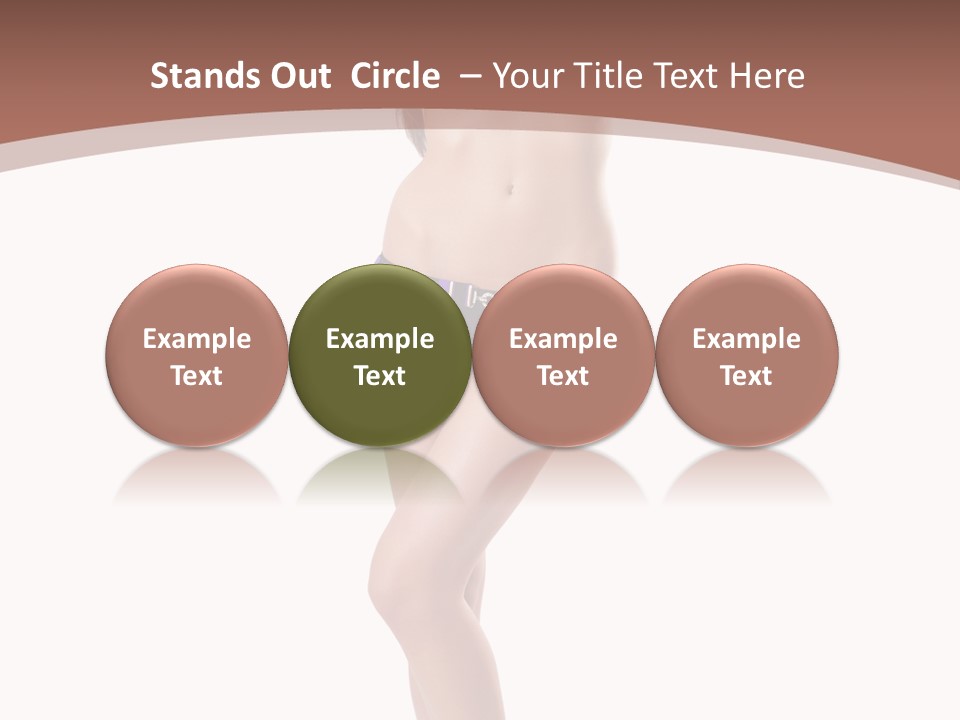 Stands Out Circle – Your Title Text Here

Example Text

Example Text

Example Text

Example Text